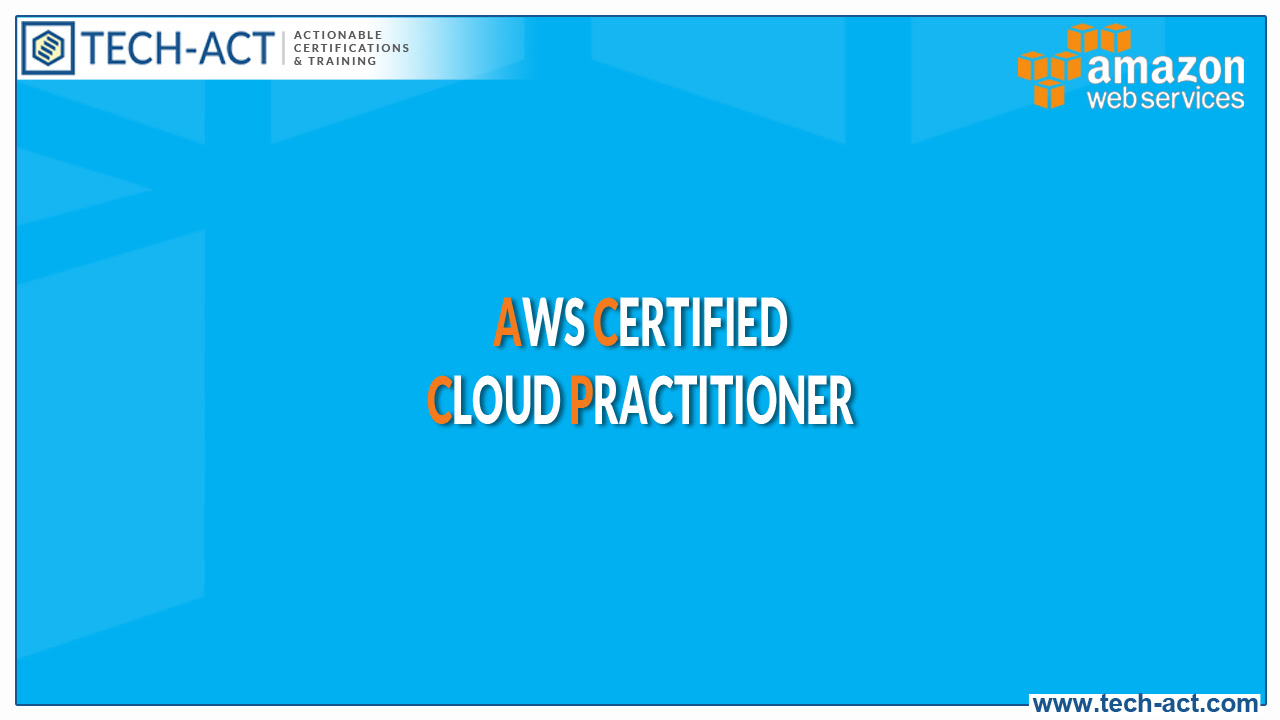 TECH-ACT ACTIONABLE CERTIFICATIONS & TRAINING

amazon web services

AWS CERTIFIED
CLOUD PRACTITIONER

www.tech-act.com